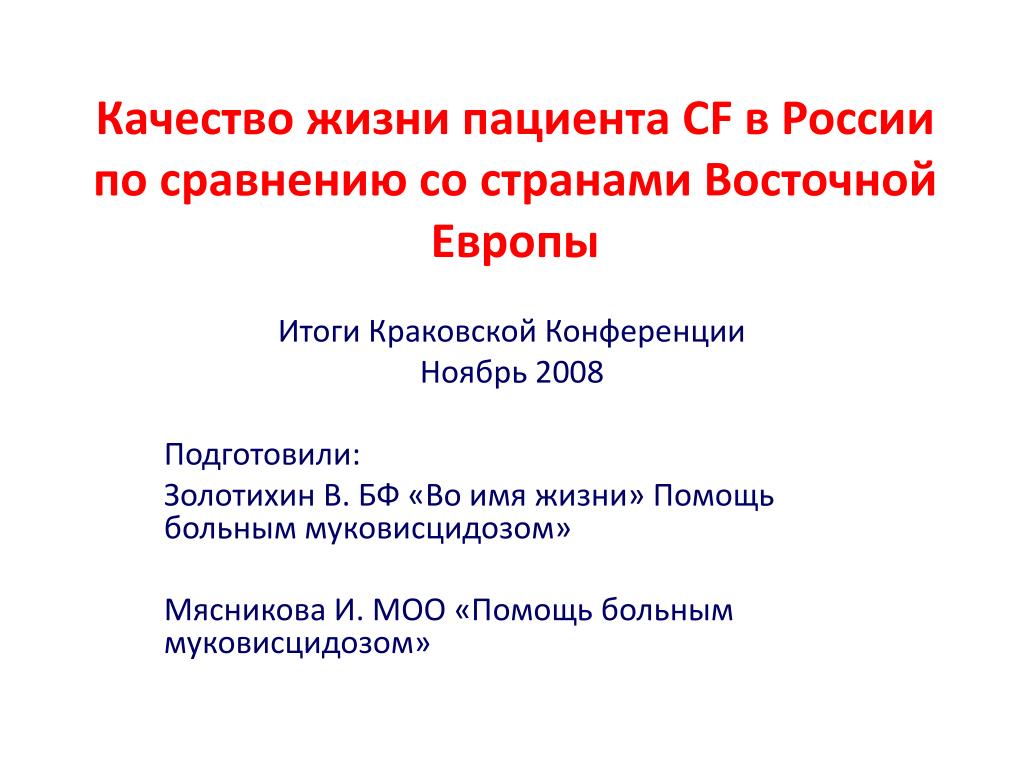 Качество жизни пациента CF в России по сравнению со странами Восточной Европы

Итоги Краковской Конференции
Ноябрь 2008

Подготовили:

Золотихин В. БФ «Во имя жизни» Помощь больным муковисцидозом»

Мясникова И. МОО «Помощь больным муковисцидозом»